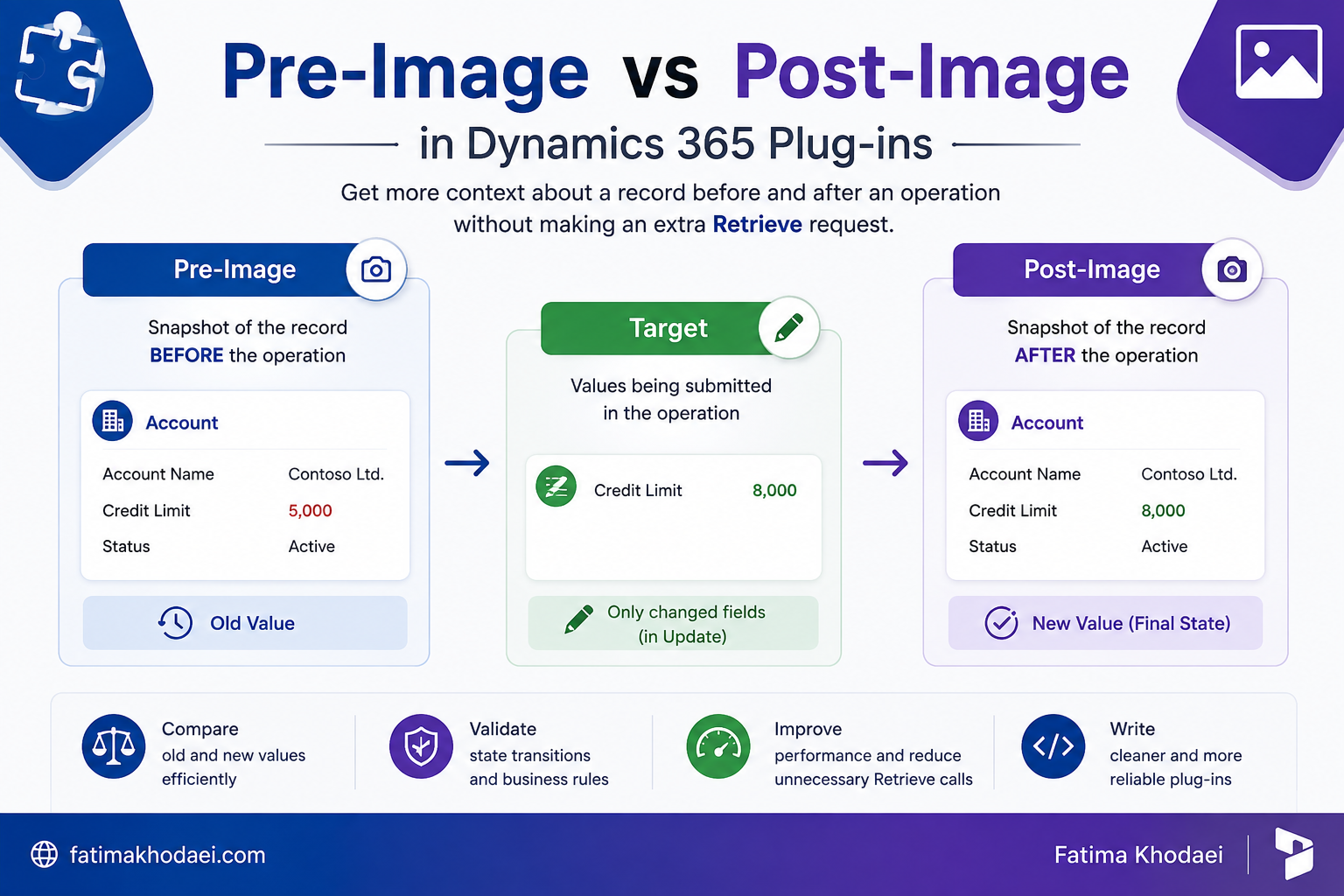 Pre-Image vs Post-Image

in Dynamics 365 Plug-ins

Get more context about a record before and after an operation without making an extra Retrieve request.

Pre-Image

Snapshot of the record BEFORE the operation

Account

| Account Name | Contoso Ltd. |
|---|---|
| Credit Limit | 5,000 |
| Status | Active |

Old Value

Target

Values being submitted in the operation

| Credit Limit | 8,000 |
|---|---|

Only changed fields (in Update)

Post-Image

Snapshot of the record AFTER the operation

Account

| Account Name | Contoso Ltd. |
|---|---|
| Credit Limit | 8,000 |
| Status | Active |

New Value (Final State)

Compare
old and new values efficiently

Validate
state transitions and business rules

Improve
performance and reduce unnecessary Retrieve calls

Write
cleaner and more reliable plug-ins

fatimakhodaei.com

Fatima Khodaei